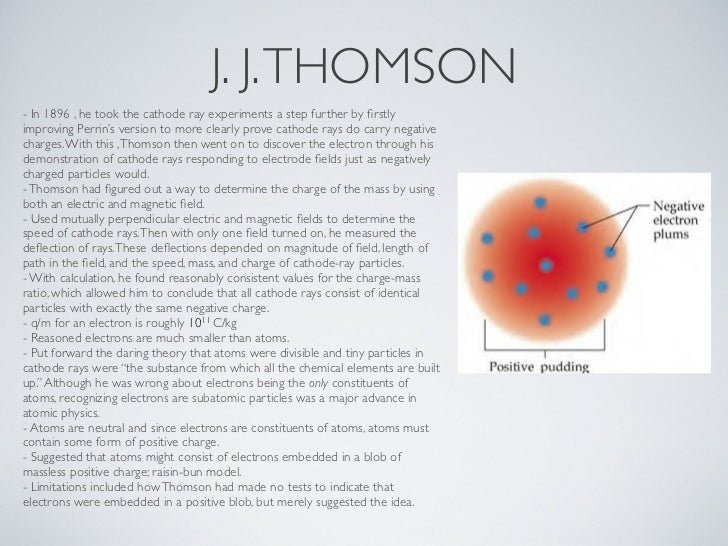 J. J. THOMSON

- In 1896 , he took the cathode ray experiments a step further by firstly improving Perrin's version to more clearly prove cathode rays do carry negative charges. With this ,Thomson then went on to discover the electron through his demonstration of cathode rays responding to electrode fields just as negatively charged particles would.
- Thomson had figured out a way to determine the charge of the mass by using both an electric and magnetic field.
- Used mutually perpendicular electric and magnetic fields to determine the speed of cathode rays. Then with only one field turned on, he measured the deflection of rays. These deflections depended on magnitude of field, length of path in the field, and the speed, mass, and charge of cathode-ray particles.
- With calculation, he found reasonably consistent values for the charge-mass ratio, which allowed him to conclude that all cathode rays consist of identical particles with exactly the same negative charge.
- q/m for an electron is roughly $10^{11}$ C/kg
- Reasoned electrons are much smaller than atoms.
- Put forward the daring theory that atoms were divisible and tiny particles in cathode rays were "the substance from which all the chemical elements are built up." Although he was wrong about electrons being the only constituents of atoms, recognizing electrons are subatomic particles was a major advance in atomic physics.
- Atoms are neutral and since electrons are constituents of atoms, atoms must contain some form of positive charge.
- Suggested that atoms might consist of electrons embedded in a blob of massless positive charge; raisin-bun model.
- Limitations included how Thomson had made no tests to indicate that electrons were embedded in a positive blob, but merely suggested the idea.

Negative electron plums

Positive pudding